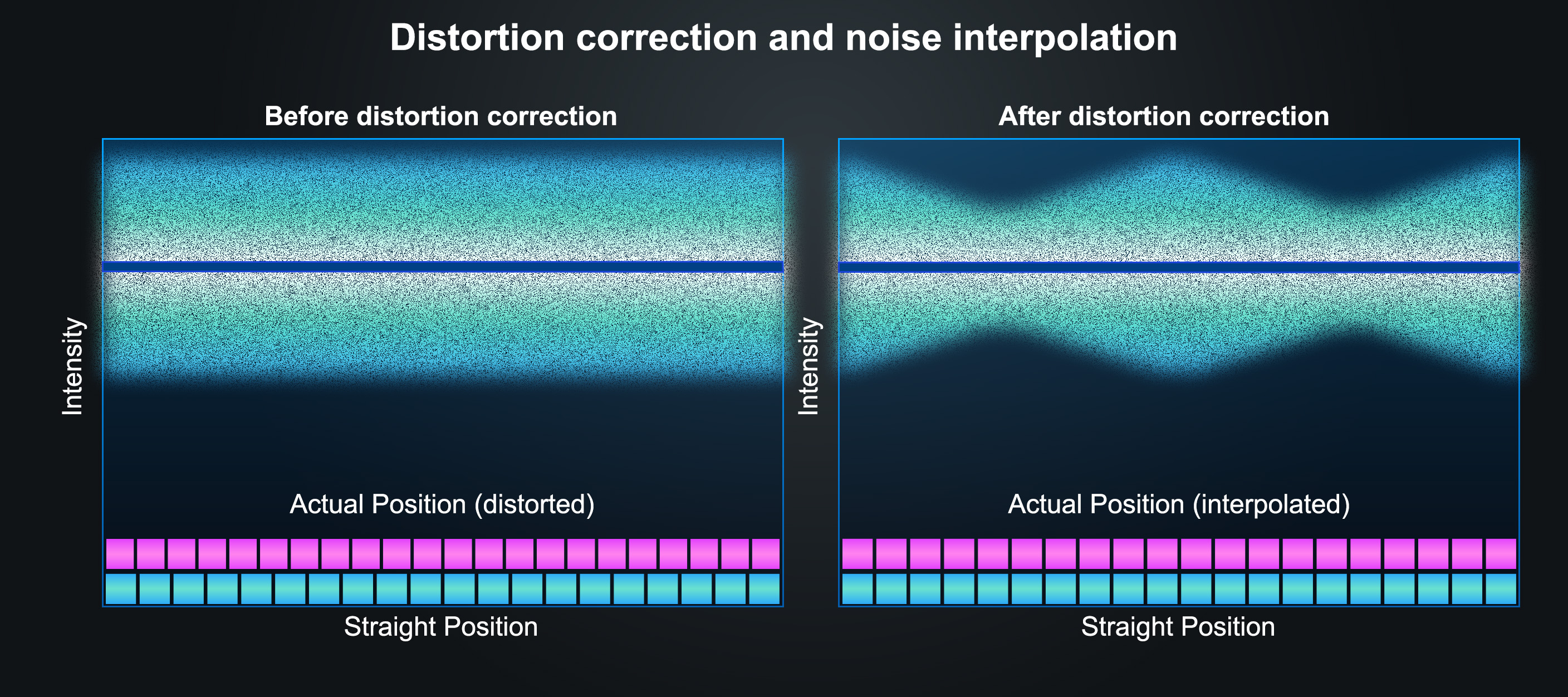 Distortion correction and noise interpolation

Before distortion correction

Intensity

Actual Position (distorted)

Straight Position

After distortion correction

Intensity

Actual Position (interpolated)

Straight Position